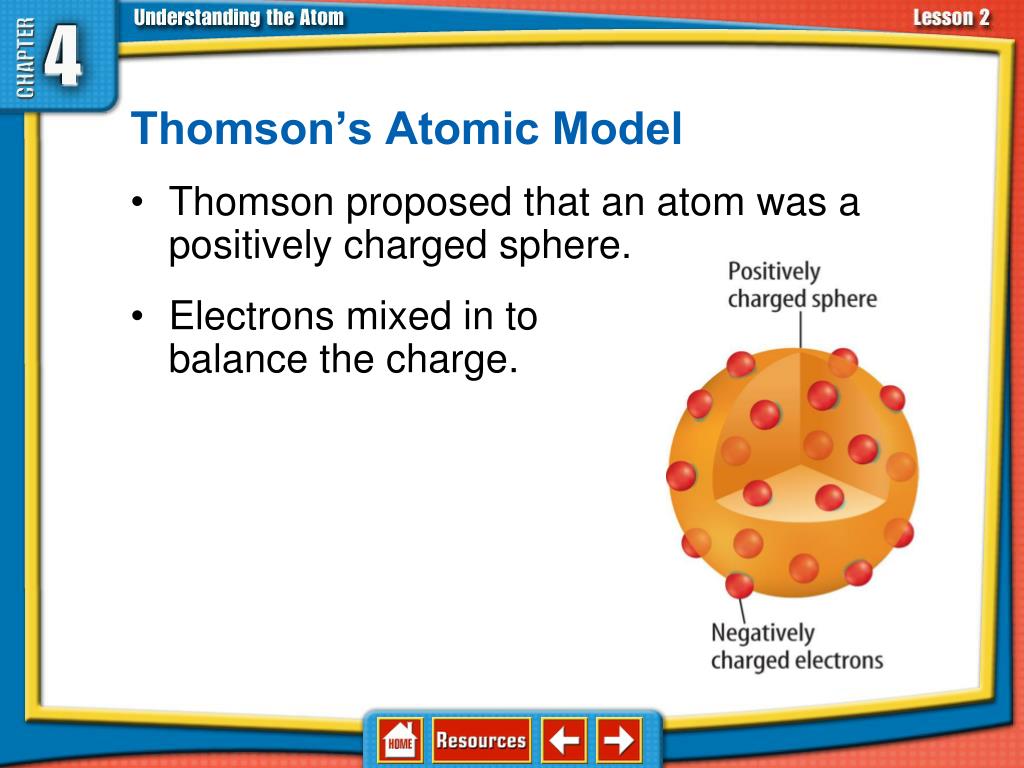 CHAPTER 4

Understanding the Atom

Lesson 2

Thomson's Atomic Model

• Thomson proposed that an atom was a positively charged sphere.

• Electrons mixed in to balance the charge.

Positively charged sphere

Negatively charged electrons

HOME

Resources